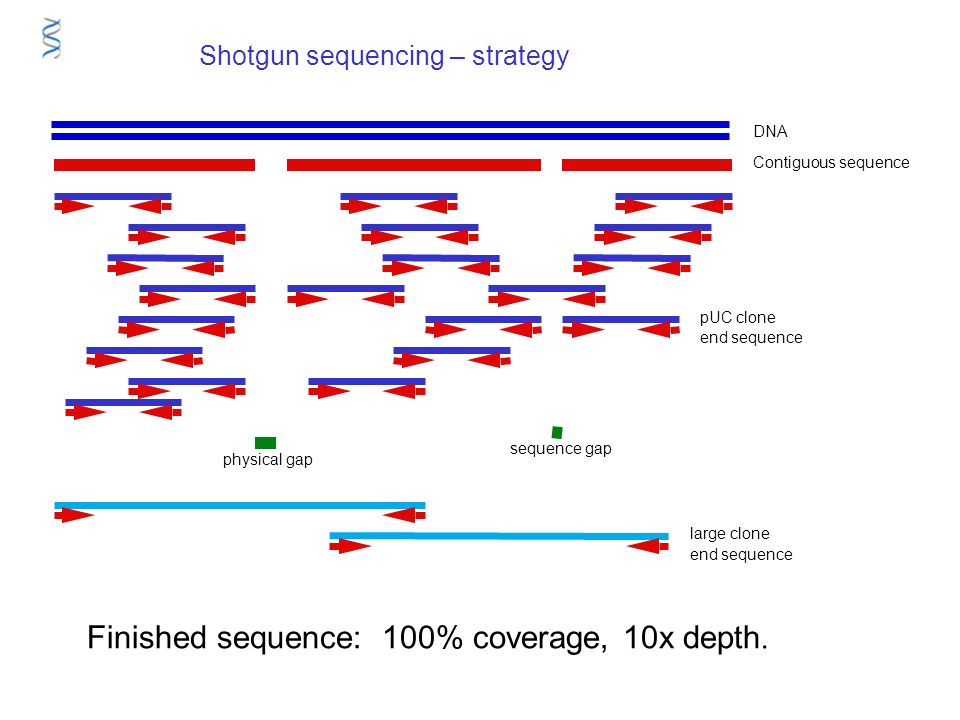 Shotgun sequencing – strategy

DNA

Contiguous sequence

pUC clone end sequence

physical gap

sequence gap

large clone end sequence

Finished sequence: 100% coverage, 10x depth.